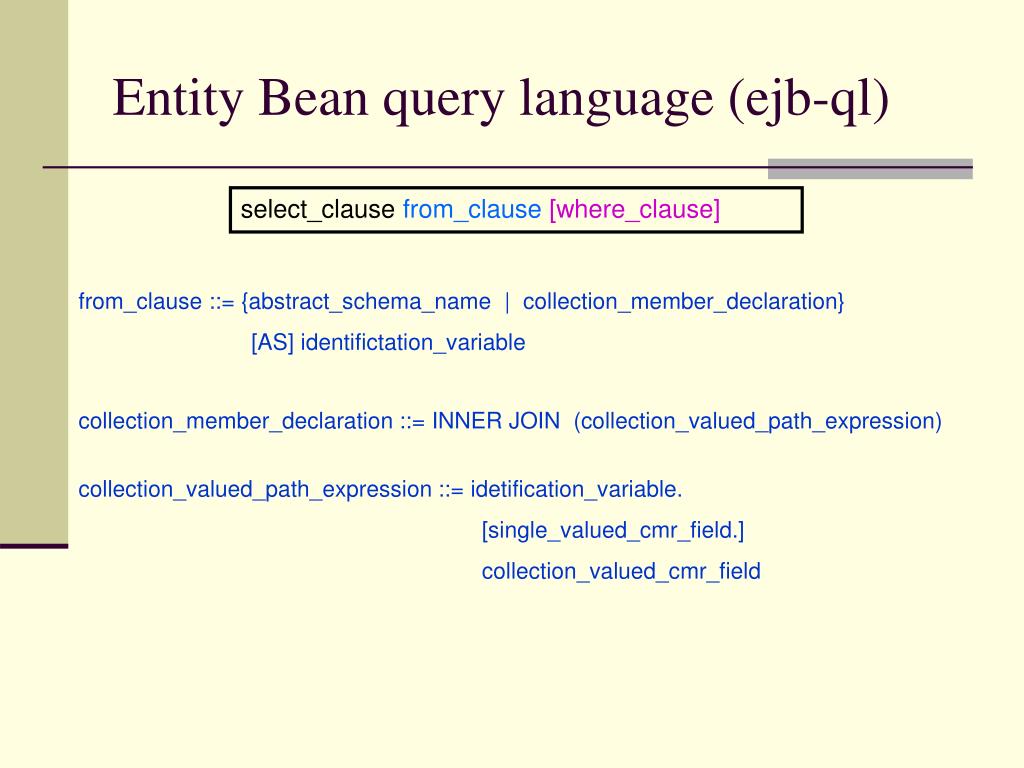 Entity Bean query language (ejb-ql)

select_clause from_clause [where_clause]

from_clause ::= {abstract_schema_name | collection_member_declaration}
[AS] identifictation_variable

collection_member_declaration ::= INNER JOIN (collection_valued_path_expression)

collection_valued_path_expression ::= idetification_variable.
[single_valued_cmr_field.]
collection_valued_cmr_field